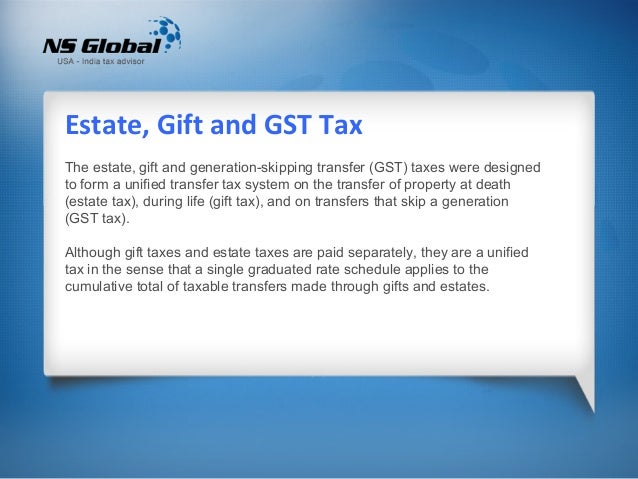 NS Global
USA - India tax advisor

Estate, Gift and GST Tax

The estate, gift and generation-skipping transfer (GST) taxes were designed to form a unified transfer tax system on the transfer of property at death (estate tax), during life (gift tax), and on transfers that skip a generation (GST tax).

Although gift taxes and estate taxes are paid separately, they are a unified tax in the sense that a single graduated rate schedule applies to the cumulative total of taxable transfers made through gifts and estates.